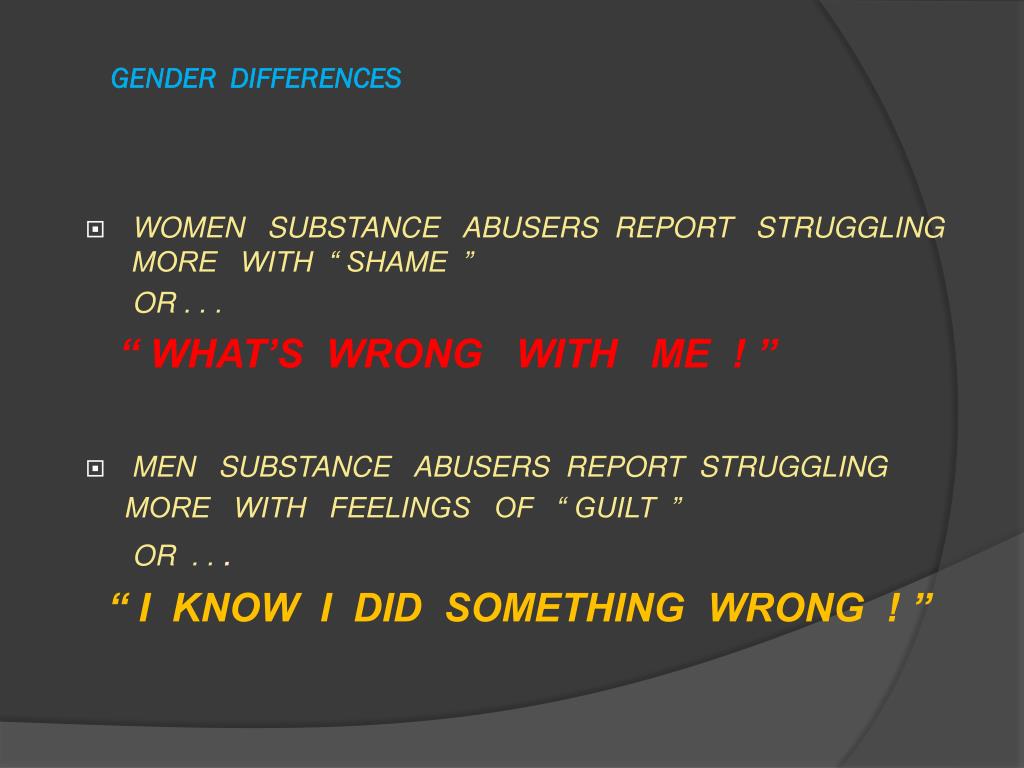 GENDER DIFFERENCES

WOMEN SUBSTANCE ABUSERS REPORT STRUGGLING MORE WITH “ SHAME ”

OR . . .

“ WHAT’S WRONG WITH ME ! ”

MEN SUBSTANCE ABUSERS REPORT STRUGGLING MORE WITH FEELINGS OF “ GUILT ”

OR . . .

“ I KNOW I DID SOMETHING WRONG ! ”